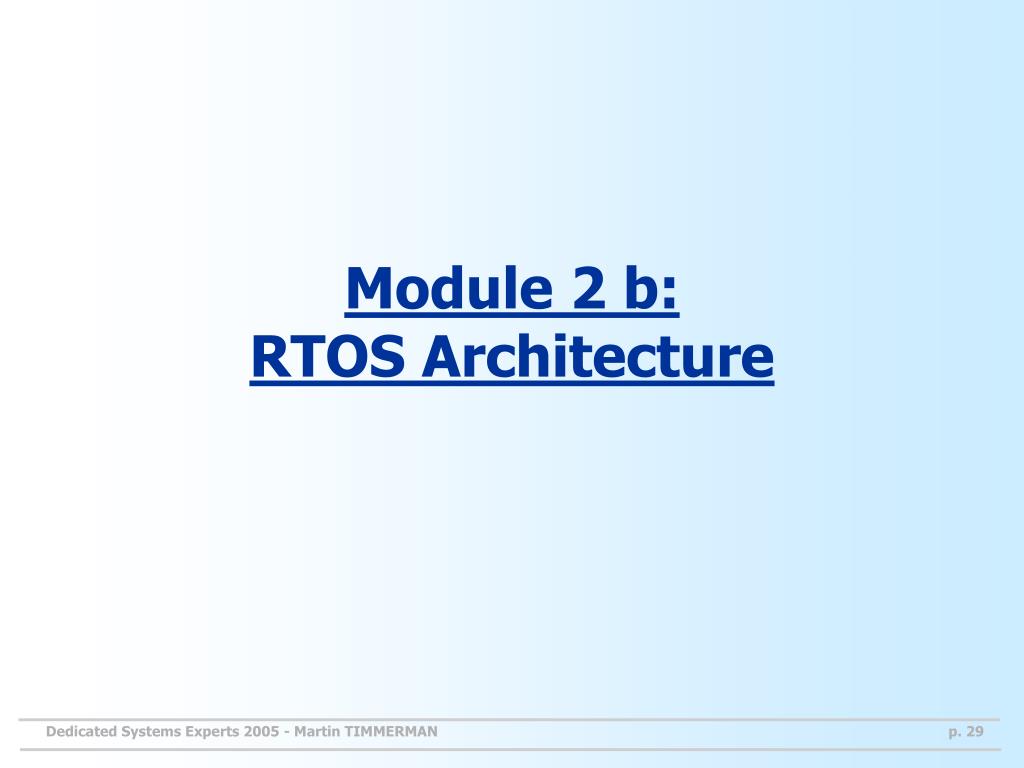 Module 2 b:
RTOS Architecture

Dedicated Systems Experts 2005 - Martin TIMMERMAN

p. 29